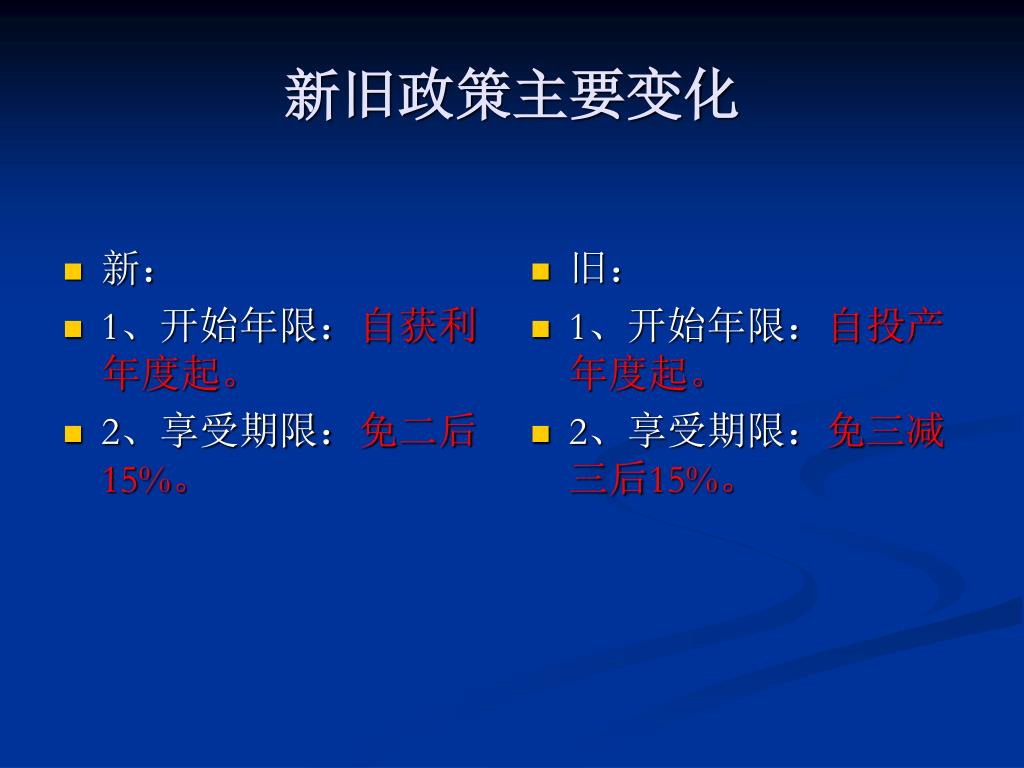 新旧政策主要变化

新：

1、开始年限：自获利年度起。

2、享受期限：免二后15%。

旧：

1、开始年限：自投产年度起。

2、享受期限：免三减三后15%。